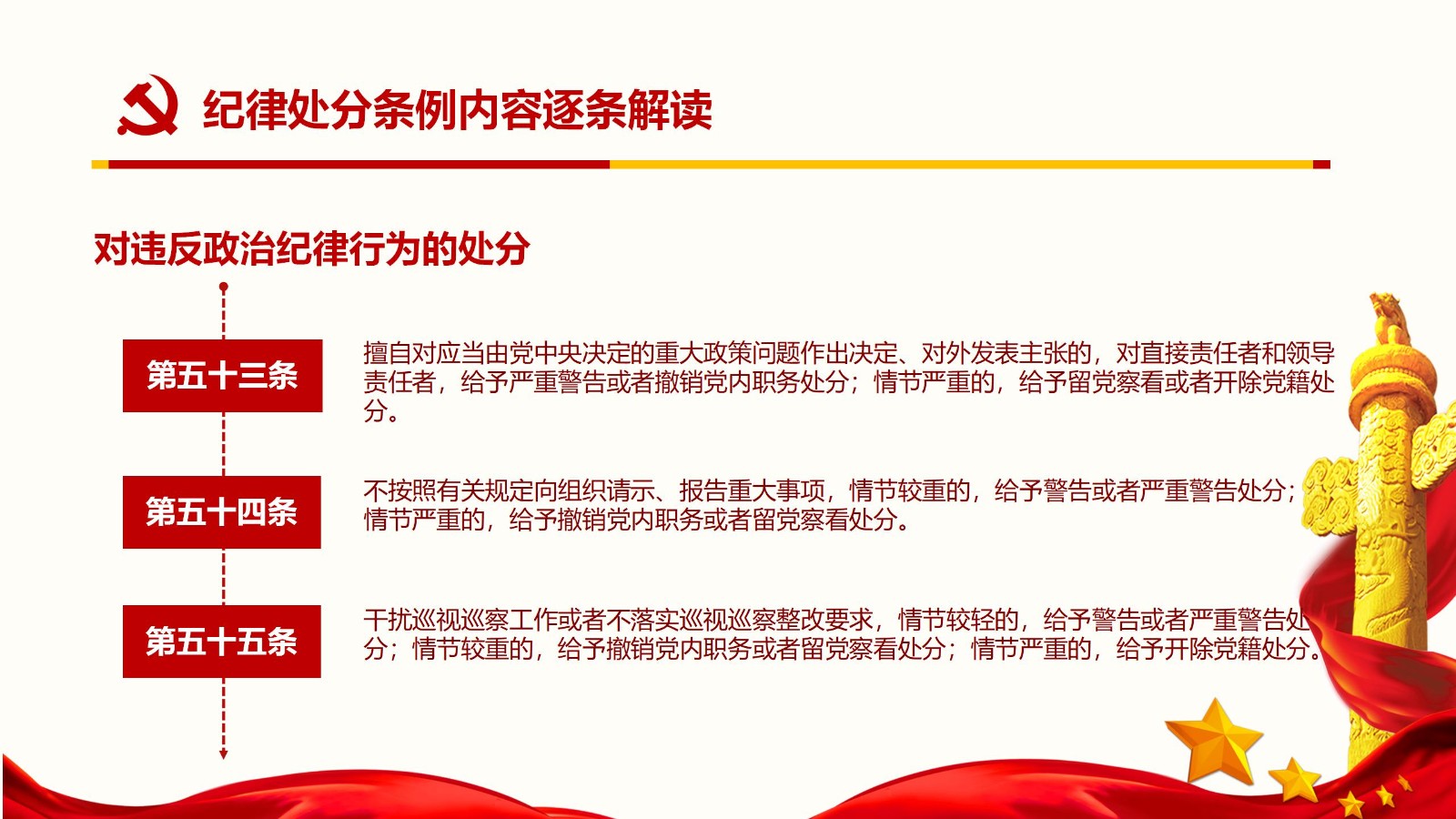 纪律处分条例内容逐条解读

对违反政治纪律行为的处分

第五十三条

擅自对应当由党中央决定的重大政策问题作出决定、对外发表主张的，对直接责任者和领导责任者，给予严重警告或者撤销党内职务处分；情节严重的，给予留党察看或者开除党籍处分。

第五十四条

不按照有关规定向组织请示、报告重大事项，情节较重的，给予警告或者严重警告处分；情节严重的，给予撤销党内职务或者留党察看处分。

第五十五条

干扰巡视巡察工作或者不落实巡视巡察整改要求，情节较轻的，给予警告或者严重警告处分；情节较重的，给予撤销党内职务或者留党察看处分；情节严重的，给予开除党籍处分。